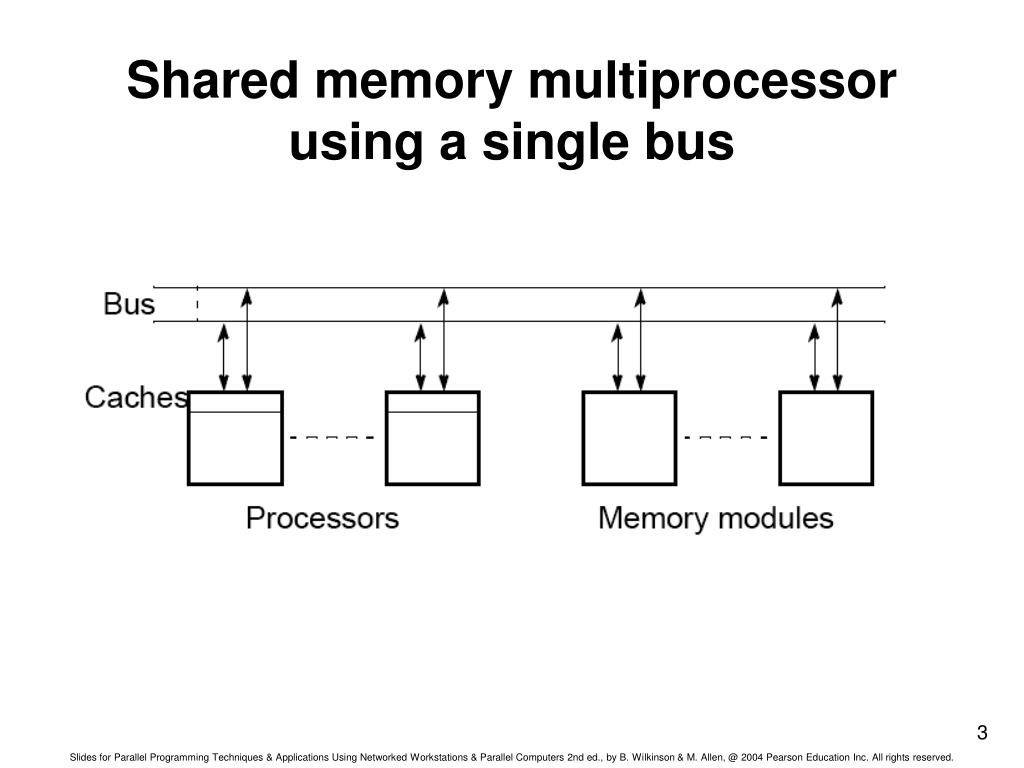 Shared memory multiprocessor using a single bus

Bus

Caches

Processors

Memory modules

3

Slides for Parallel Programming Techniques & Applications Using Networked Workstations & Parallel Computers 2nd ed., by B. Wilkinson & M. Allen, @ 2004 Pearson Education Inc. All rights reserved.